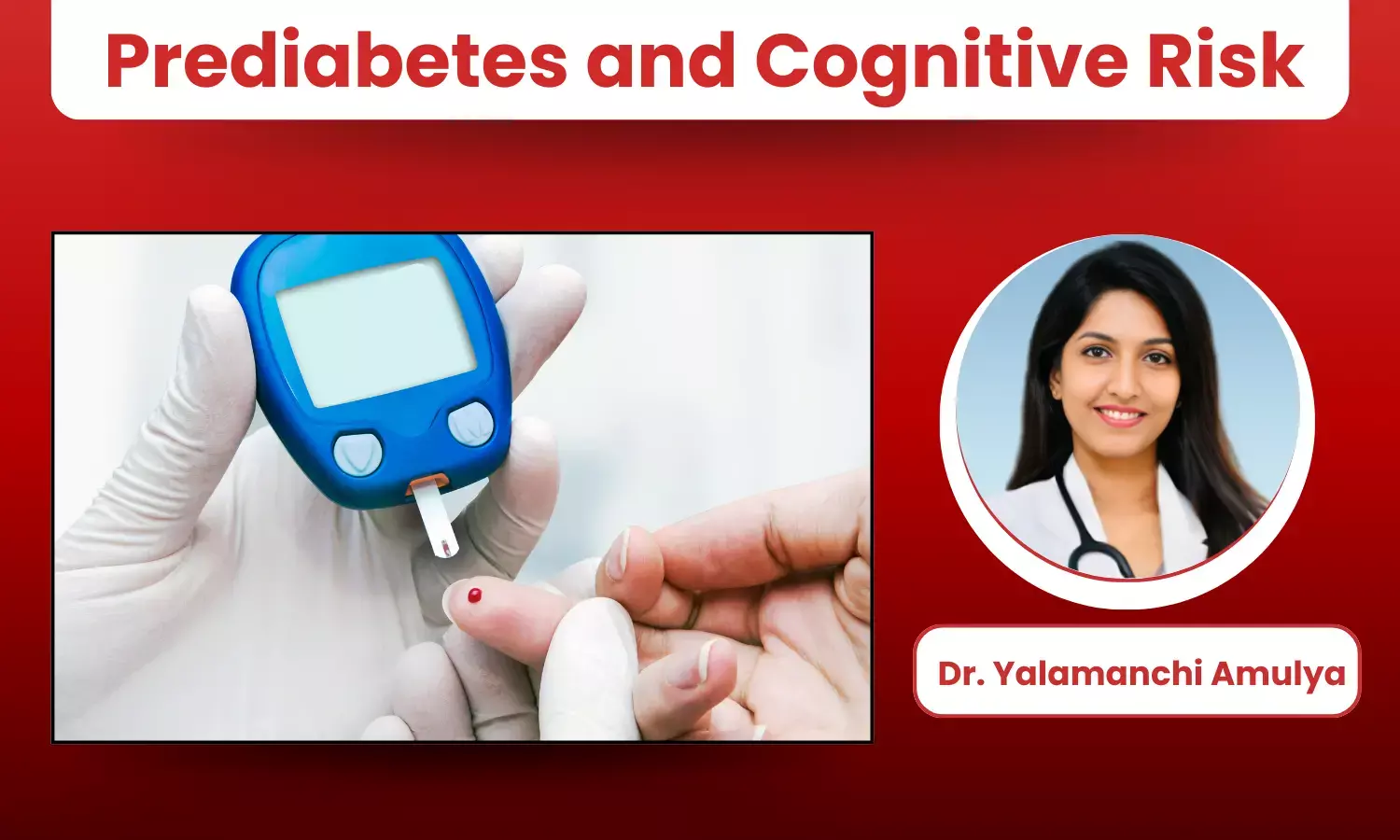 Prediabetes and Cognitive Risk

Dr. Yalamanchi Amulya